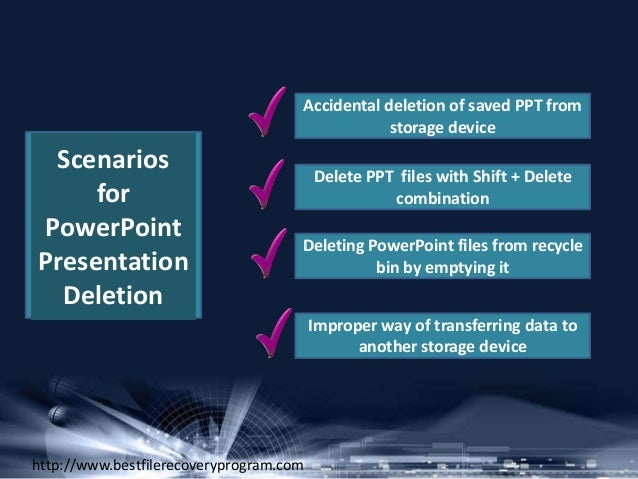 Scenarios for PowerPoint Presentation Deletion

Accidental deletion of saved PPT from storage device

Delete PPT files with Shift + Delete combination

Deleting PowerPoint files from recycle bin by emptying it

Improper way of transferring data to another storage device

http://www.bestfilerecoveryprogram.com